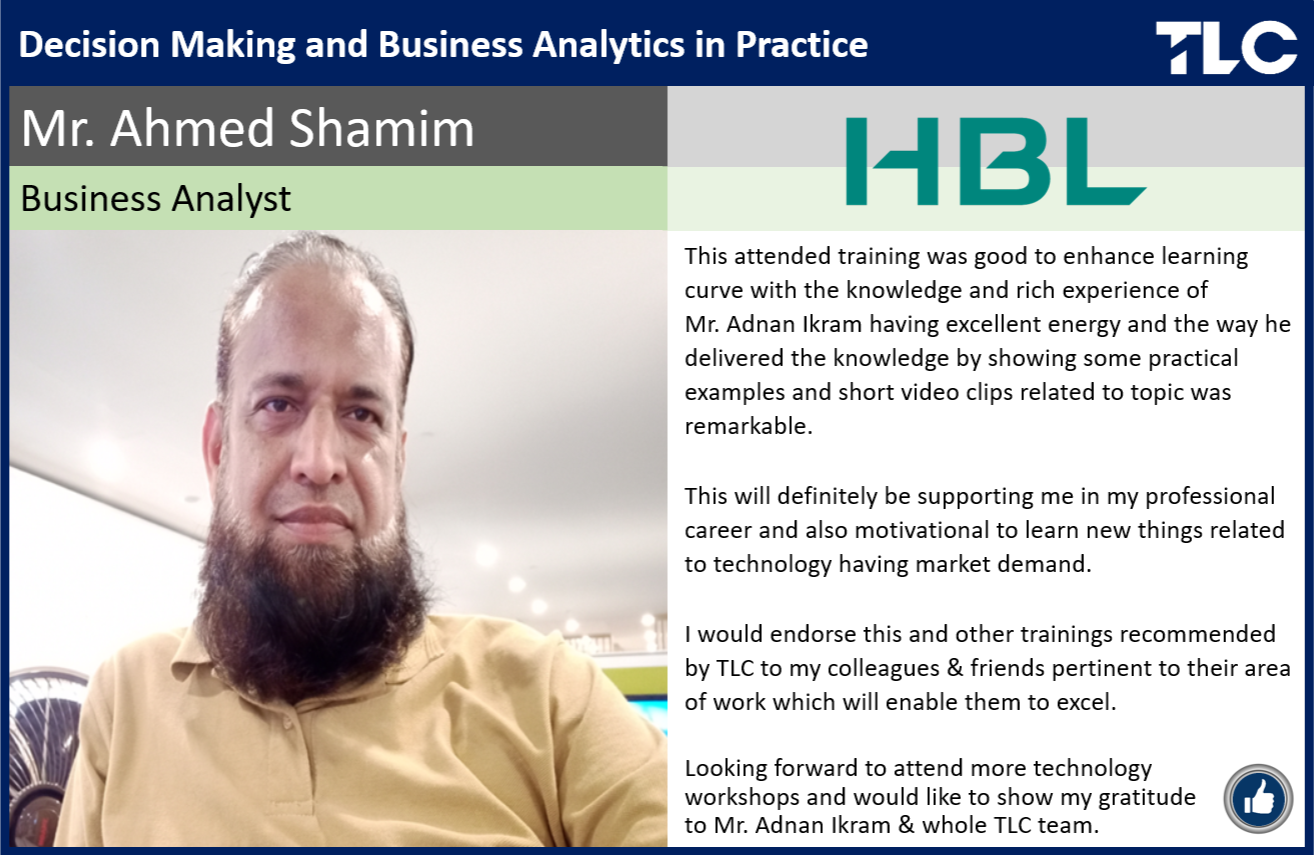 Decision Making and Business Analytics in Practice

TLC

Mr. Ahmed Shamim

Business Analyst

HBL

This attended training was good to enhance learning curve with the knowledge and rich experience of Mr. Adnan Ikram having excellent energy and the way he delivered the knowledge by showing some practical examples and short video clips related to topic was remarkable.

This will definitely be supporting me in my professional career and also motivational to learn new things related to technology having market demand.

I would endorse this and other trainings recommended by TLC to my colleagues & friends pertinent to their area of work which will enable them to excel.

Looking forward to attend more technology workshops and would like to show my gratitude to Mr. Adnan Ikram & whole TLC team.